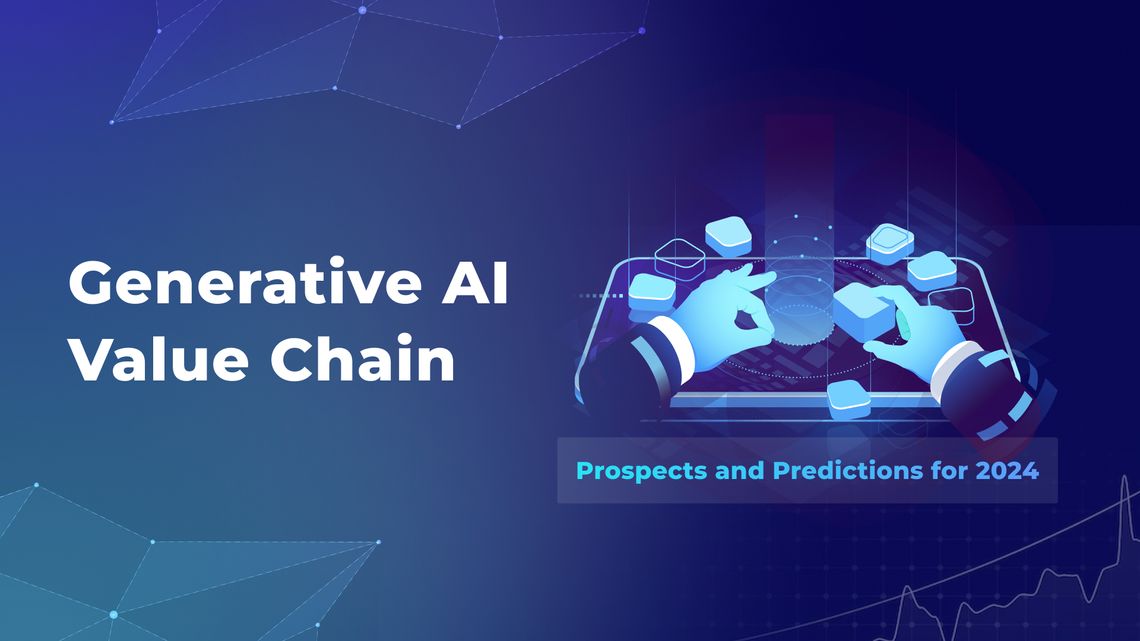 Generative AI Value Chain

Prospects and Predictions for 2024